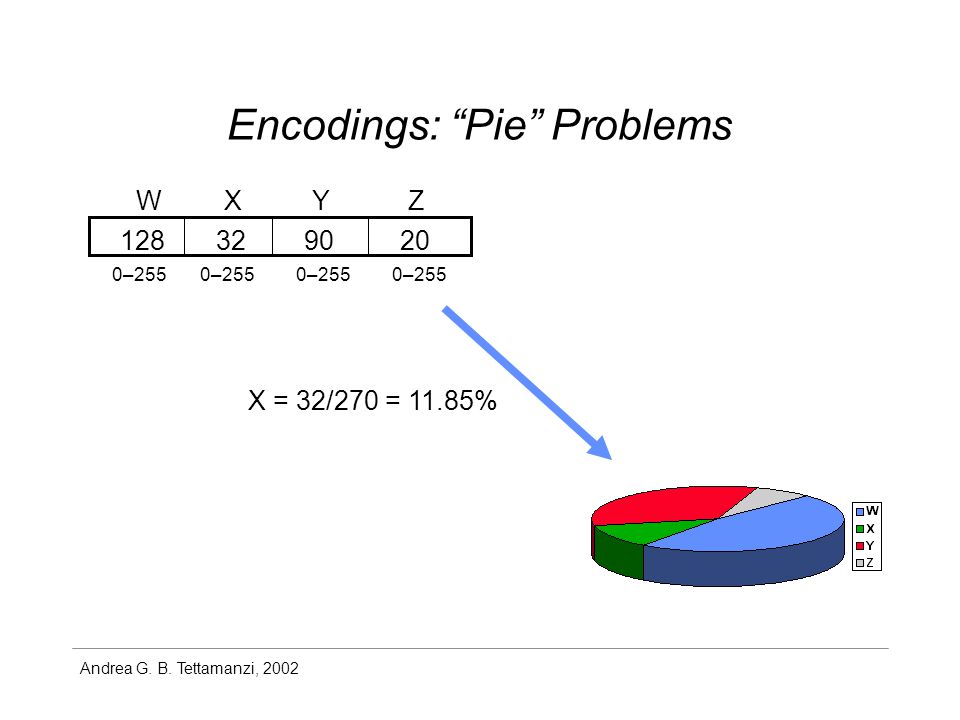 Encodings: “Pie” Problems

| W | X | Y | Z |
|---|---|---|---|
| 128 | 32 | 90 | 20 |
| 0–255 | 0–255 | 0–255 | 0–255 |

X = 32/270 = 11.85%

W
X
Y
Z

Andrea G. B. Tettamanzi, 2002